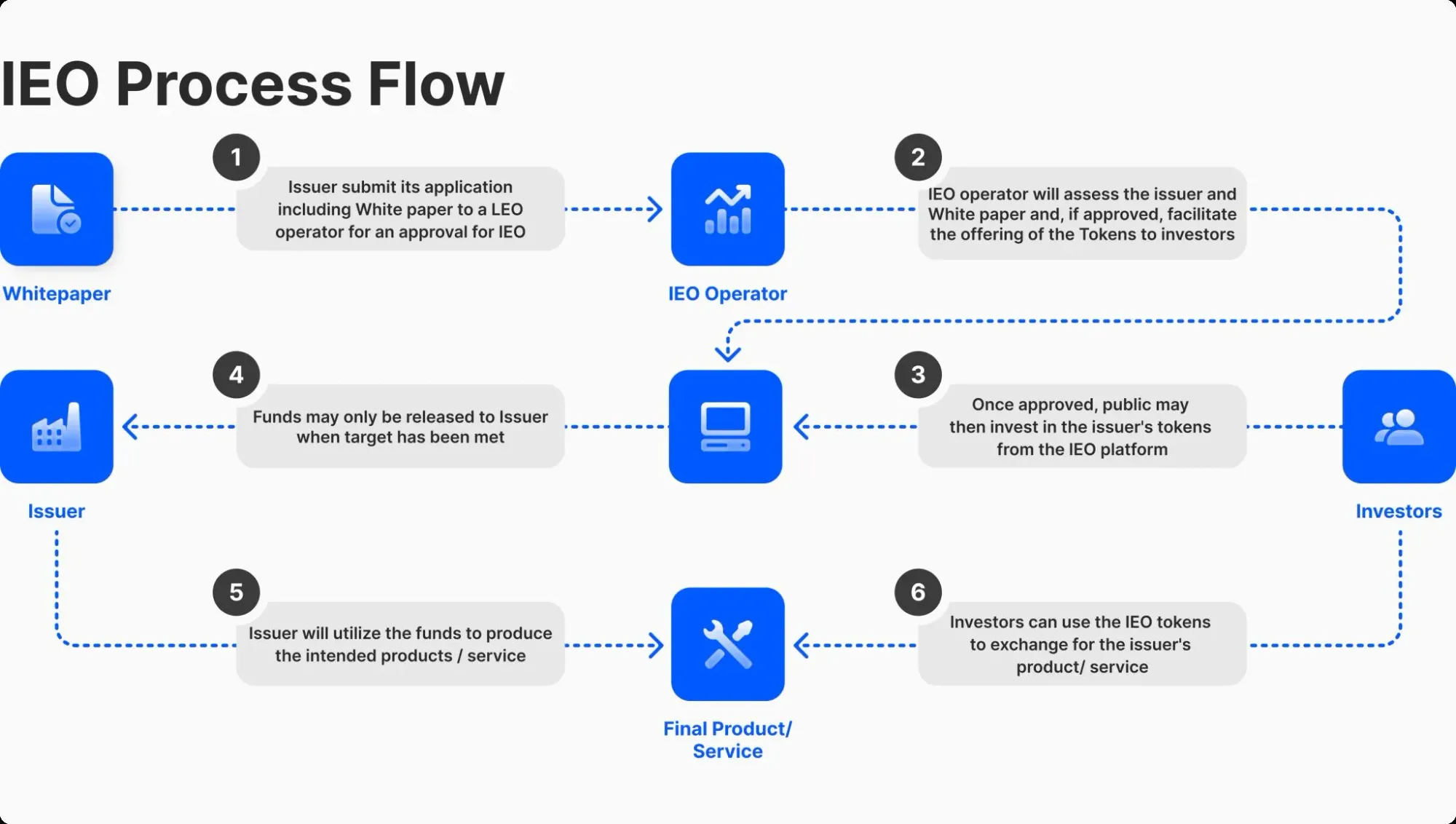 IEO Process Flow

Whitepaper

1
Issuer submit its application including White paper to a LEO operator for an approval for IEO

IEO Operator

2
IEO operator will assess the issuer and White paper and, if approved, facilitate the offering of the Tokens to investors

Issuer

4
Funds may only be released to Issuer when target has been met

3
Once approved, public may then invest in the issuer's tokens from the IEO platform

Investors

5
Issuer will utilize the funds to produce the intended products / service

Final Product/ Service

6
Investors can use the IEO tokens to exchange for the issuer's product/ service